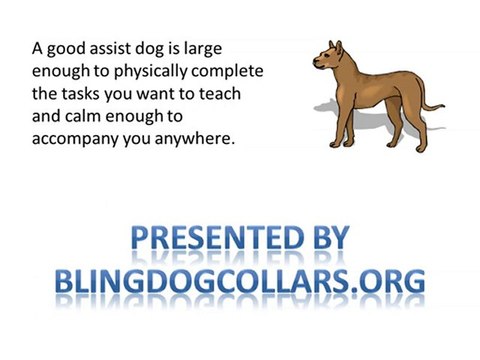 A good assist dog is large enough to physically complete the tasks you want to teach and calm enough to accompany you anywhere.

PRESENTED BY
BLINGDOGCOLLARS.ORG